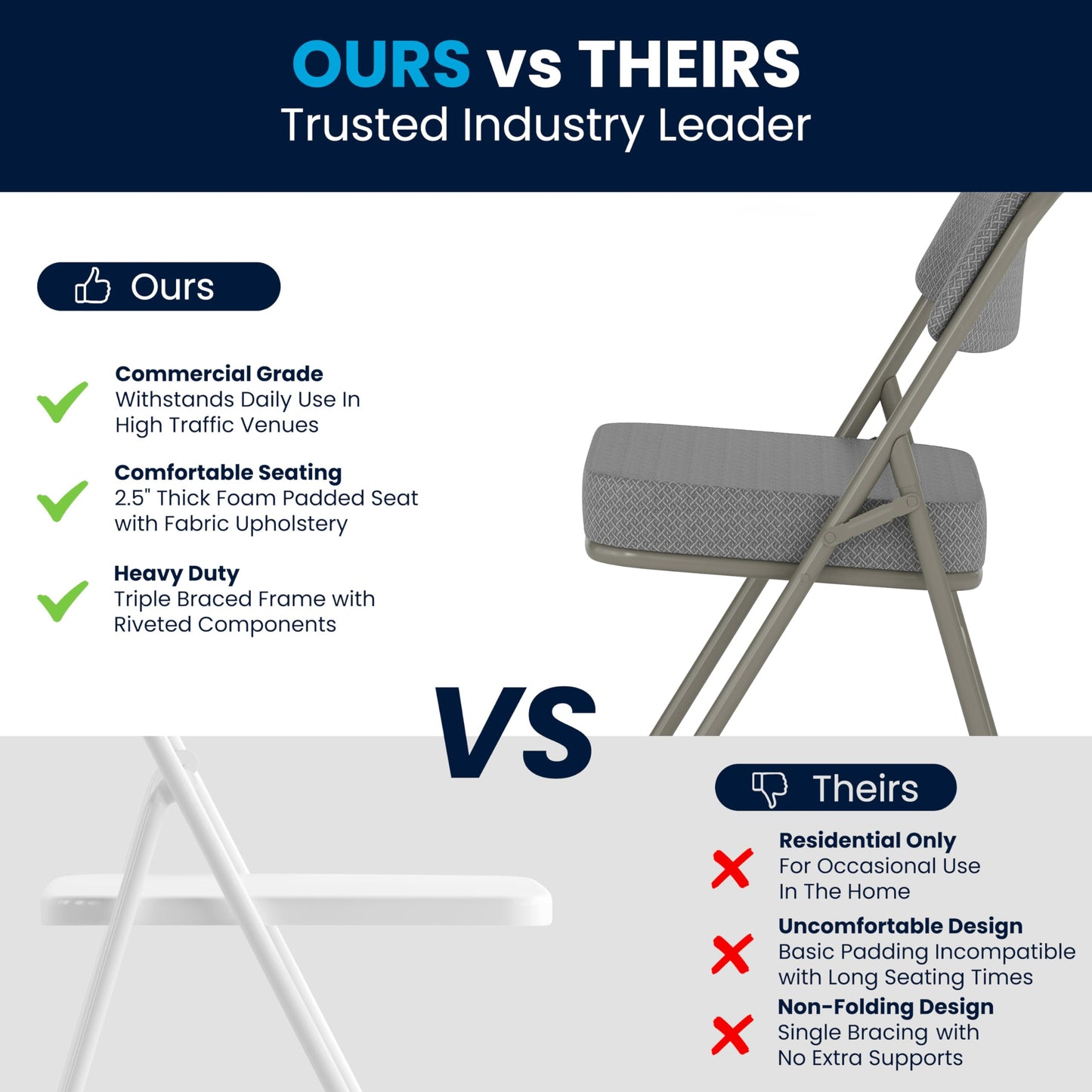 OURS vs THEIRS
Trusted Industry Leader

Ours

Commercial Grade
Withstands Daily Use In High Traffic Venues

Comfortable Seating
2.5" Thick Foam Padded Seat with Fabric Upholstery

Heavy Duty
Triple Braced Frame with Riveted Components

VS

Theirs

Residential Only
For Occasional Use In The Home

Uncomfortable Design
Basic Padding Incompatible with Long Seating Times

Non-Folding Design
Single Bracing with No Extra Supports